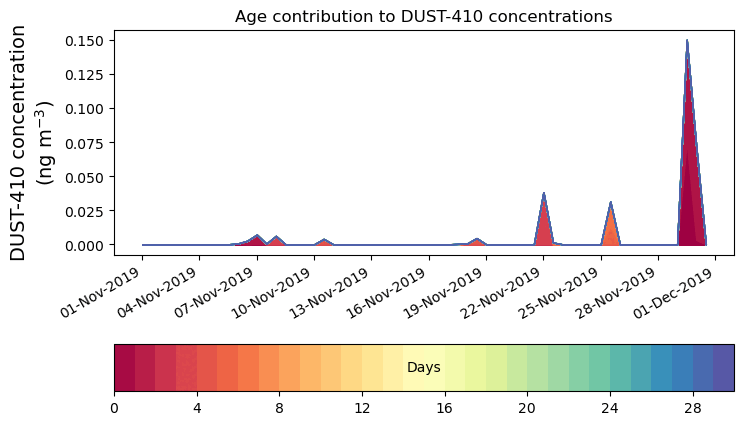 Age contribution to DUST-410 concentrations

DUST-410 concentration (ng m$^{-3}$)

0.150
0.125
0.100
0.075
0.050
0.025
0.000

01-Nov-2019
04-Nov-2019
07-Nov-2019
10-Nov-2019
13-Nov-2019
16-Nov-2019
19-Nov-2019
22-Nov-2019
25-Nov-2019
28-Nov-2019
01-Dec-2019

Days

0
4
8
12
16
20
24
28